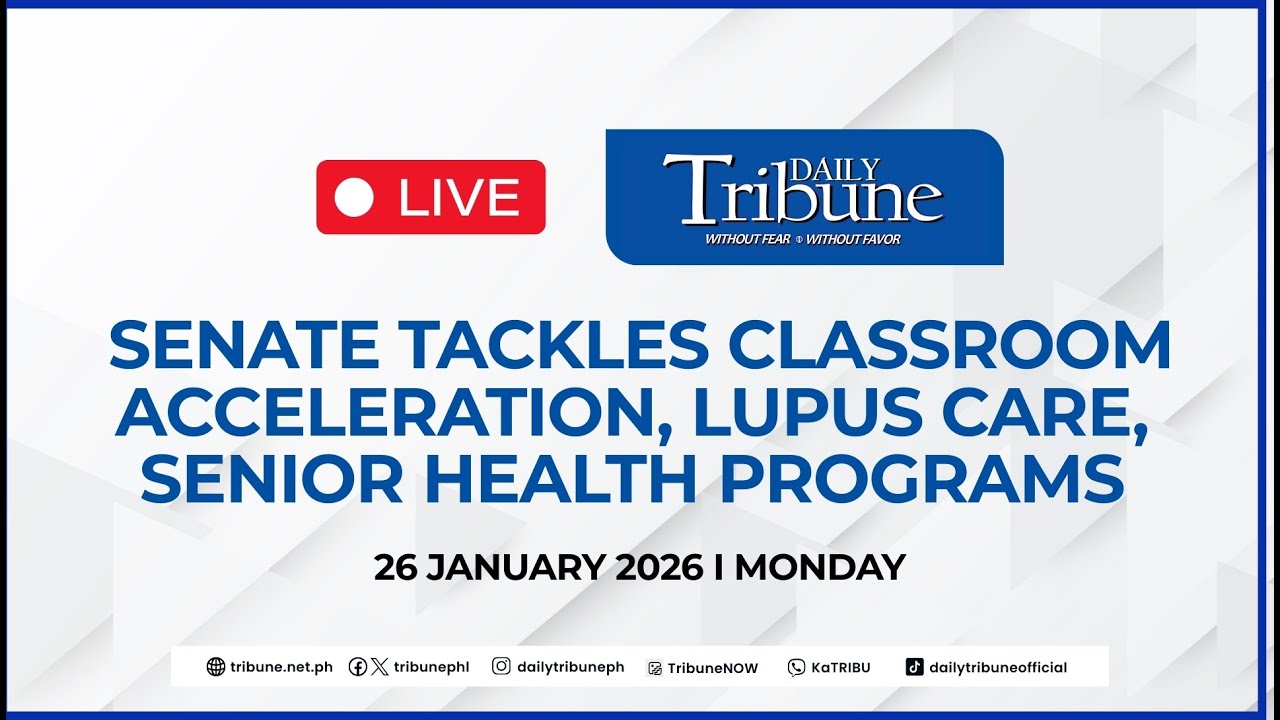 LIVE

DAILY Tribune
WITHOUT FEAR ® WITHOUT FAVOR

SENATE TACKLES CLASSROOM ACCELERATION, LUPUS CARE, SENIOR HEALTH PROGRAMS

26 JANUARY 2026 I MONDAY

tribune.net.ph tribunephl dailytribuneph TribuneNOW KaTRIBU dailytribuneofficial